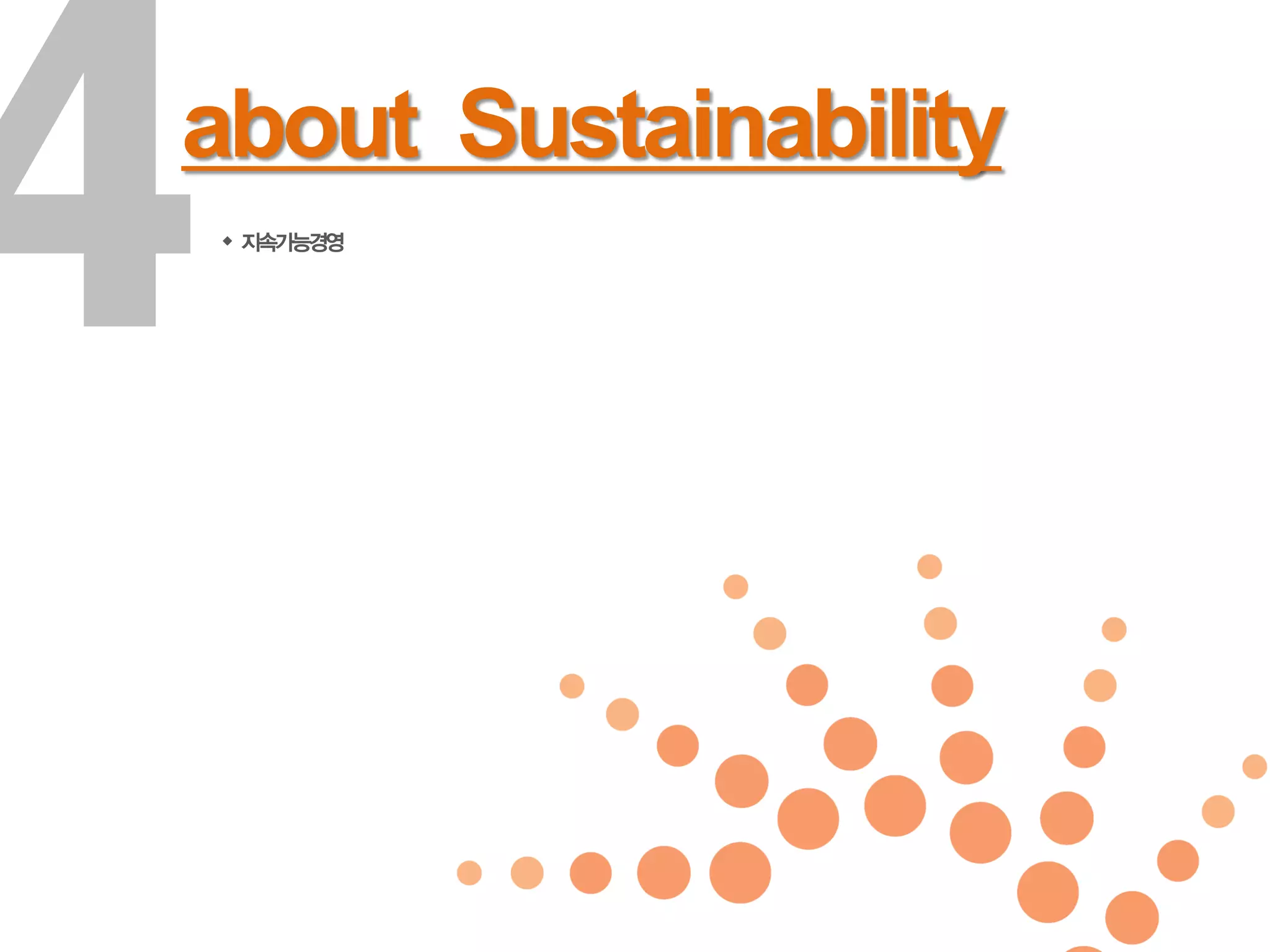 4

about Sustainability

◆ 지속가능경영